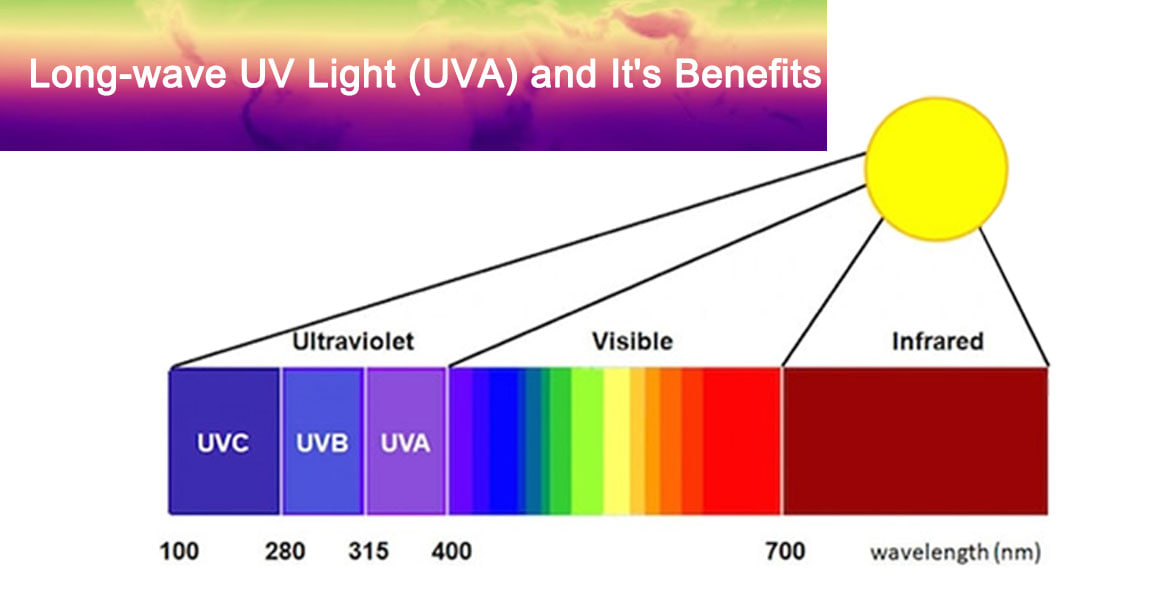 Long-wave UV Light (UVA) and It's Benefits

Ultraviolet

Visible

Infrared

UVC

UVB

UVA

100

280

315

400

700

wavelength (nm)